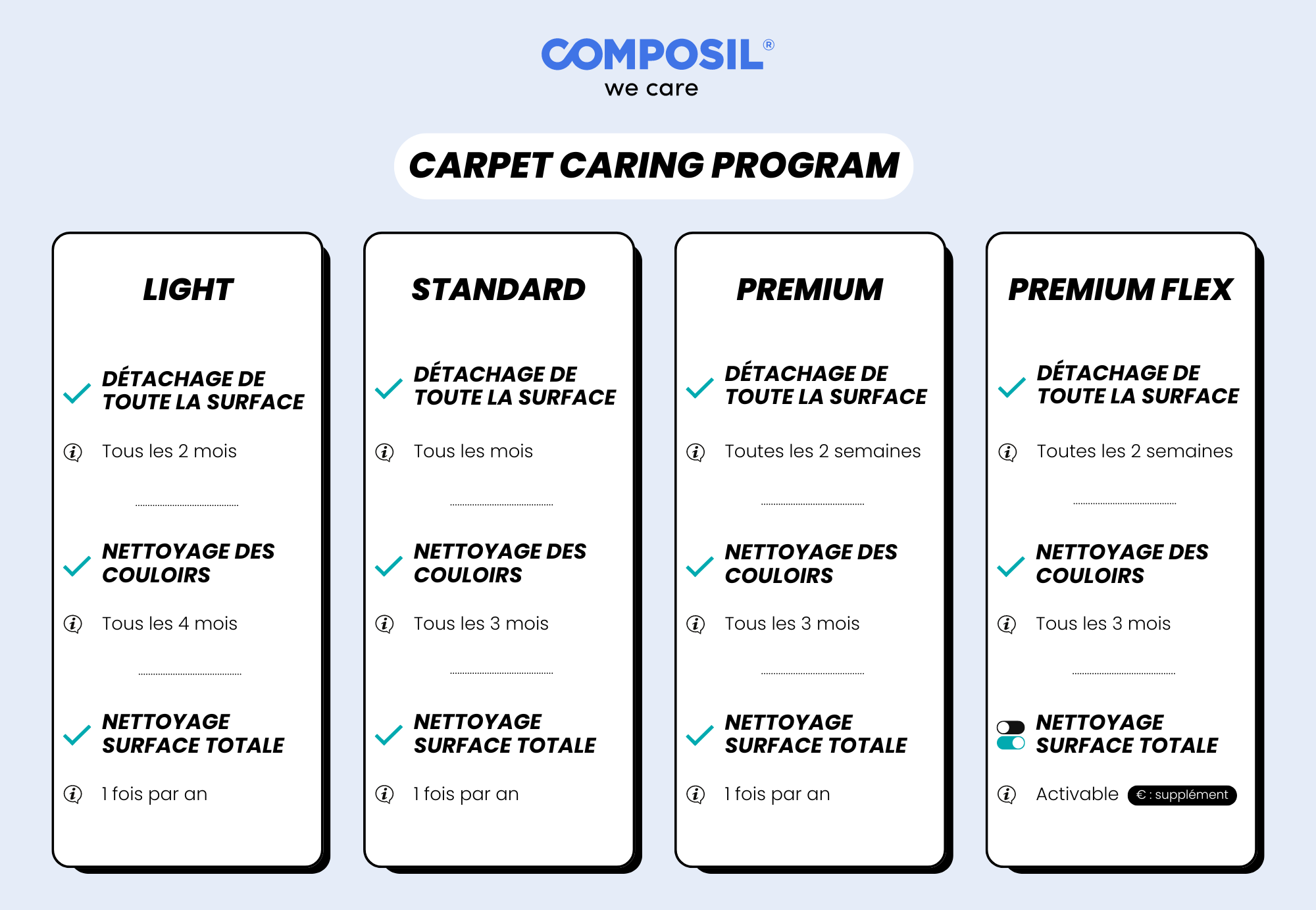 COMPOSIL®
we care

CARPET CARING PROGRAM

LIGHT

DÉTACHAGE DE TOUTE LA SURFACE

Tous les 2 mois

NETTOYAGE DES COULOIRS

Tous les 4 mois

NETTOYAGE SURFACE TOTALE

1 fois par an

STANDARD

DÉTACHAGE DE TOUTE LA SURFACE

Tous les mois

NETTOYAGE DES COULOIRS

Tous les 3 mois

NETTOYAGE SURFACE TOTALE

1 fois par an

PREMIUM

DÉTACHAGE DE TOUTE LA SURFACE

Toutes les 2 semaines

NETTOYAGE DES COULOIRS

Tous les 3 mois

NETTOYAGE SURFACE TOTALE

1 fois par an

PREMIUM FLEX

DÉTACHAGE DE TOUTE LA SURFACE

Toutes les 2 semaines

NETTOYAGE DES COULOIRS

Tous les 3 mois

NETTOYAGE SURFACE TOTALE

Activable € : supplément